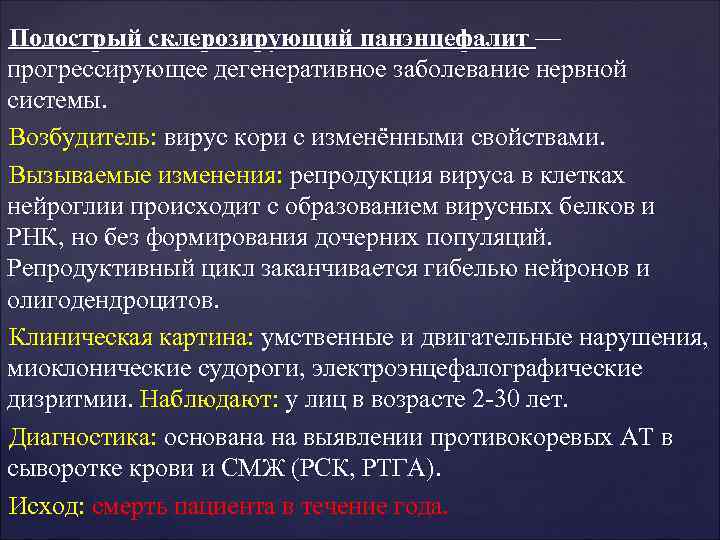 Подострый склерозирующий панэнцефалит — прогрессирующее дегенеративное заболевание нервной системы.

Возбудитель: вирус кори с изменёнными свойствами.

Вызываемые изменения: репродукция вируса в клетках нейроглии происходит с образованием вирусных белков и РНК, но без формирования дочерних популяций. Репродуктивный цикл заканчивается гибелью нейронов и олигодендроцитов.

Клиническая картина: умственные и двигательные нарушения, миоклонические судороги, электроэнцефалографические дизритмии. Наблюдают: у лиц в возрасте 2-30 лет.

Диагностика: основана на выявлении противокоревых АТ в сыворотке крови и СМЖ (РСК, РТГА).

Исход: смерть пациента в течение года.